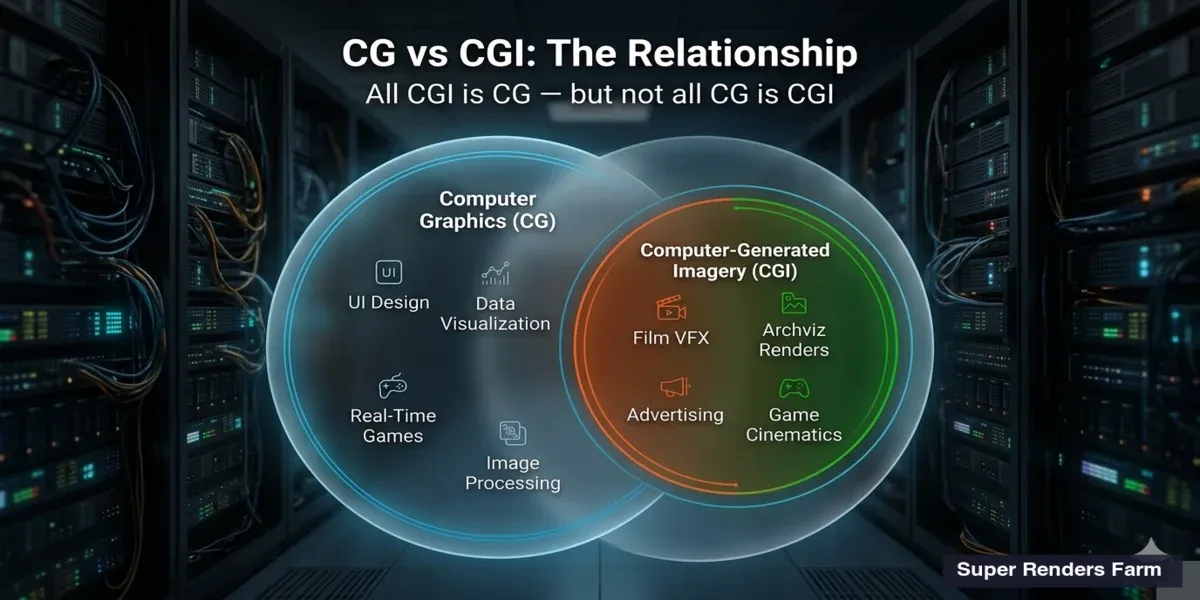 CG vs CGI: The Relationship

All CGI is CG — but not all CG is CGI

Computer Graphics (CG)

UI

UI Design

Data Visualization

Real-Time Games

Image Processing

Computer-Generated Imagery (CGI)

Film VFX

Archviz Renders

Advertising

Game Cinematics

Super Renders Farm